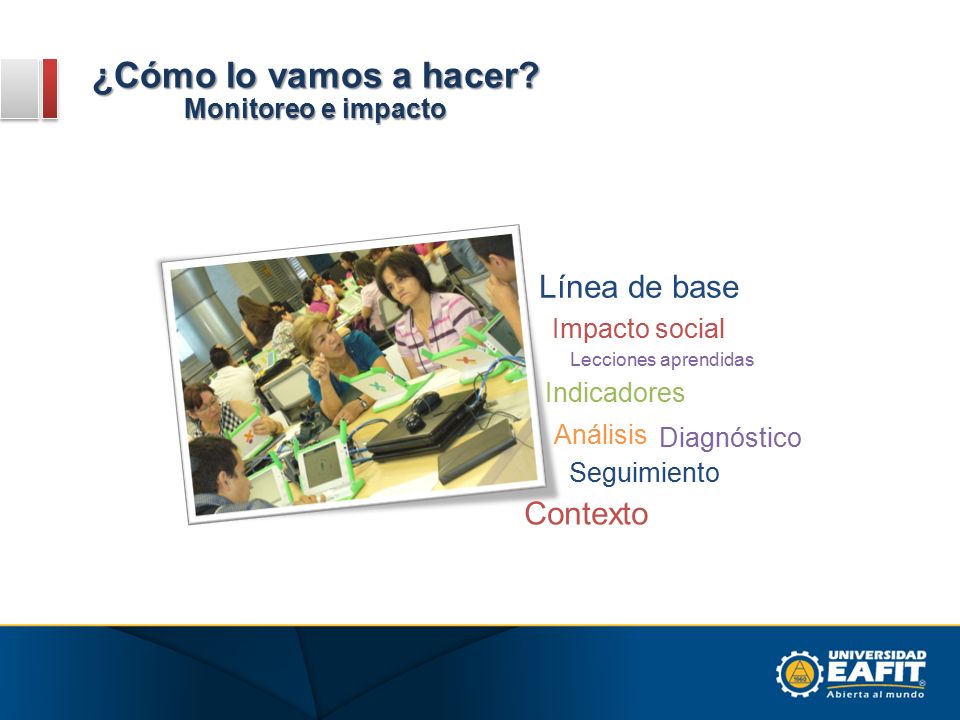 ¿Cómo lo vamos a hacer?
Monitoreo e impacto

Línea de base
Impacto social
Lecciones aprendidas
Indicadores
Análisis Diagnóstico
Seguimiento
Contexto

UNIVERSIDAD
EAFIT
Abierta al mundo